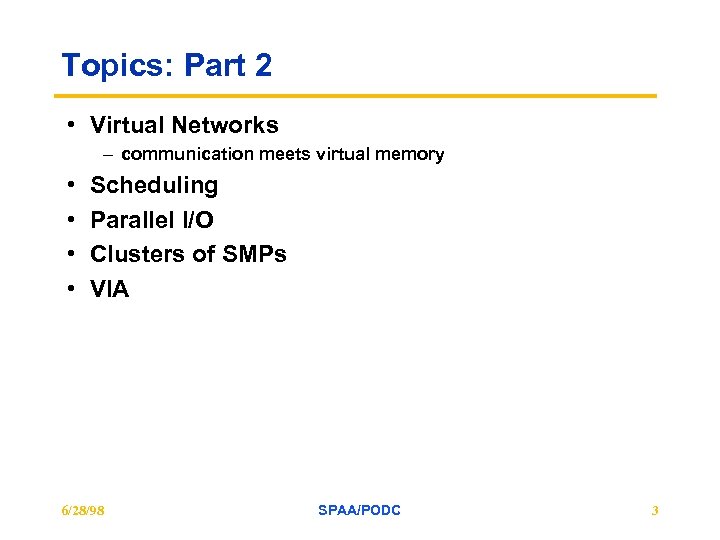 Topics: Part 2

• Virtual Networks
– communication meets virtual memory
• Scheduling
• Parallel I/O
• Clusters of SMPs
• VIA

6/28/98

SPAA/PODC

3